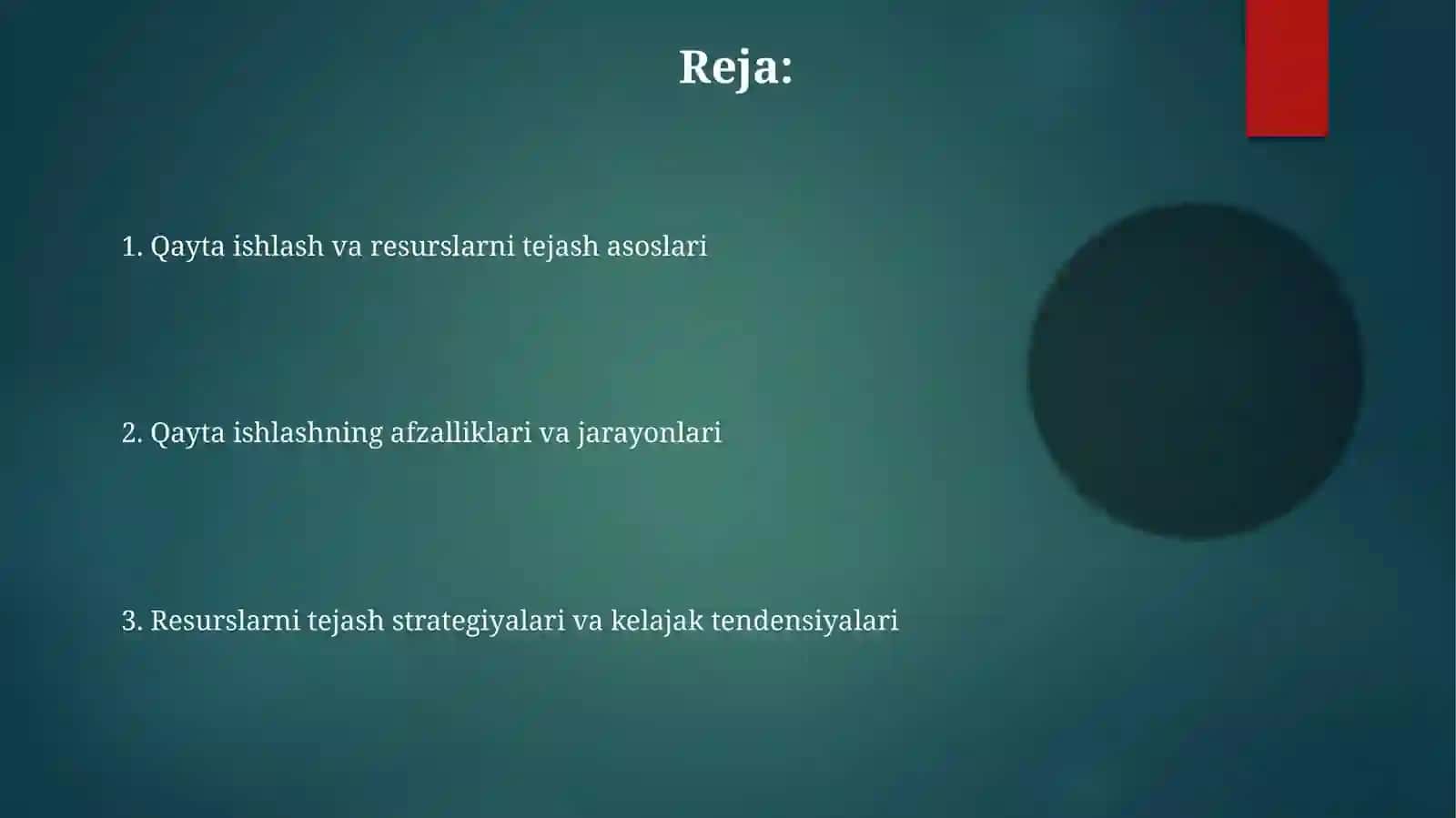 Reja:

1. Qayta ishlash va resurslarni tejash asoslari

2. Qayta ishlashning afzalliklari va jarayonlari

3. Resurslarni tejash strategiyalari va kelajak tendensiyalari